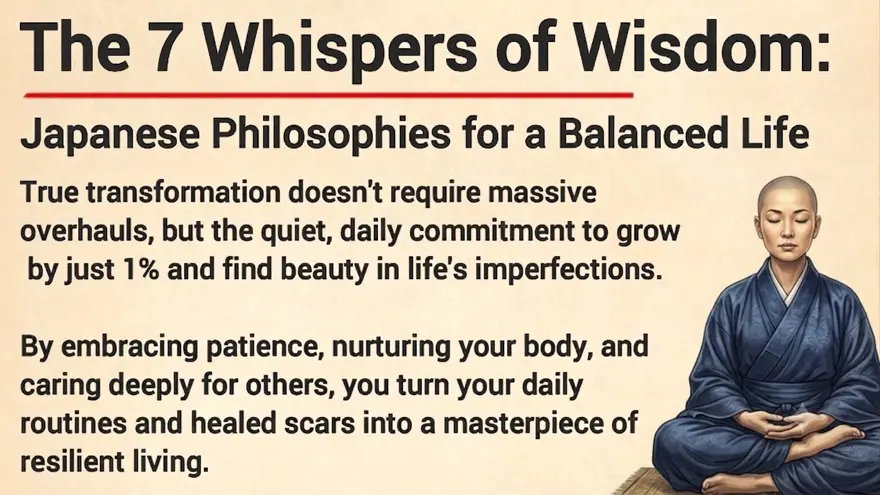 The 7 Whispers of Wisdom:

Japanese Philosophies for a Balanced Life

True transformation doesn't require massive overhauls, but the quiet, daily commitment to grow by just 1% and find beauty in life's imperfections.

By embracing patience, nurturing your body, and caring deeply for others, you turn your daily routines and healed scars into a masterpiece of resilient living.